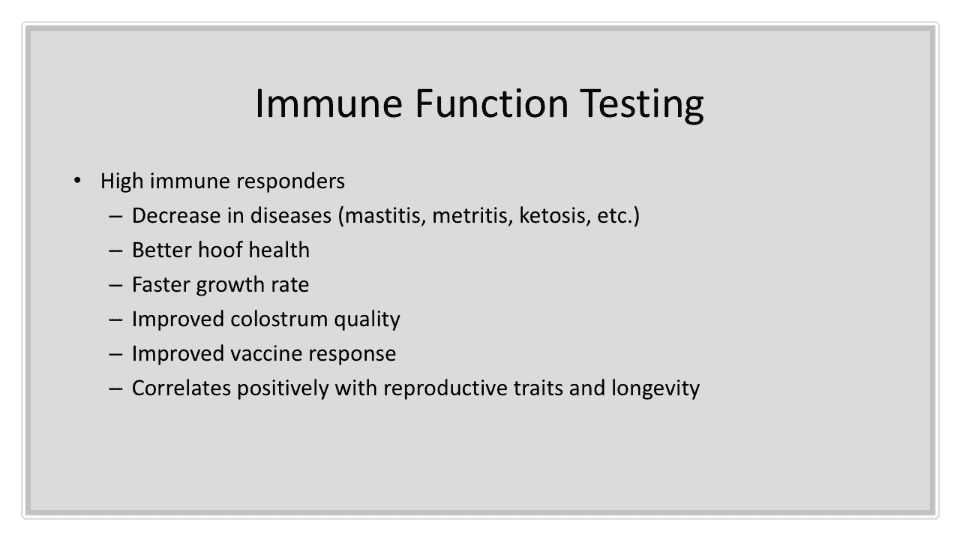 Immune Function Testing

• High immune responders
  – Decrease in diseases (mastitis, metritis, ketosis, etc.)
  – Better hoof health
  – Faster growth rate
  – Improved colostrum quality
  – Improved vaccine response
  – Correlates positively with reproductive traits and longevity